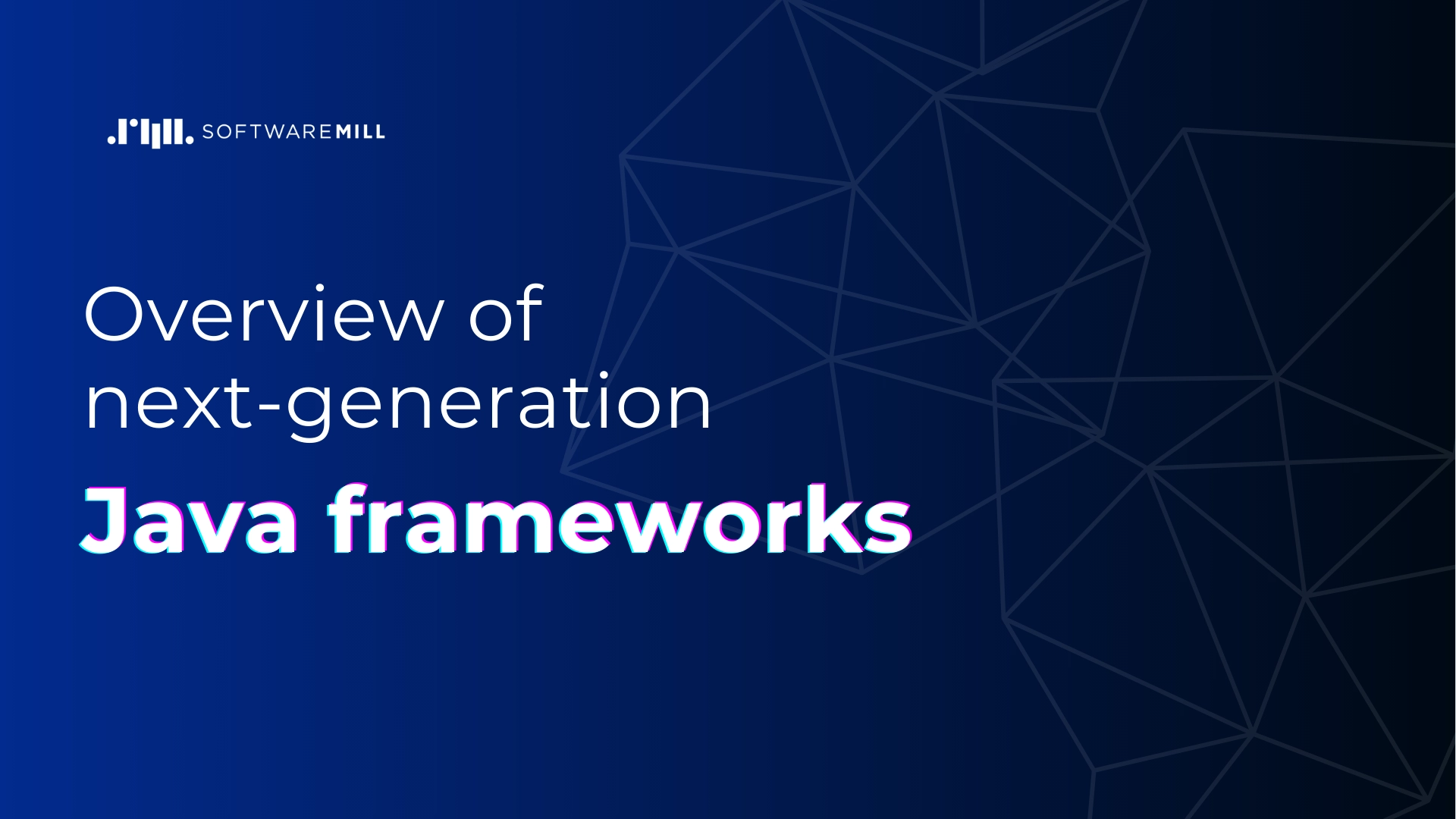 SOFTWAREMILL

Overview of next-generation

Java frameworks